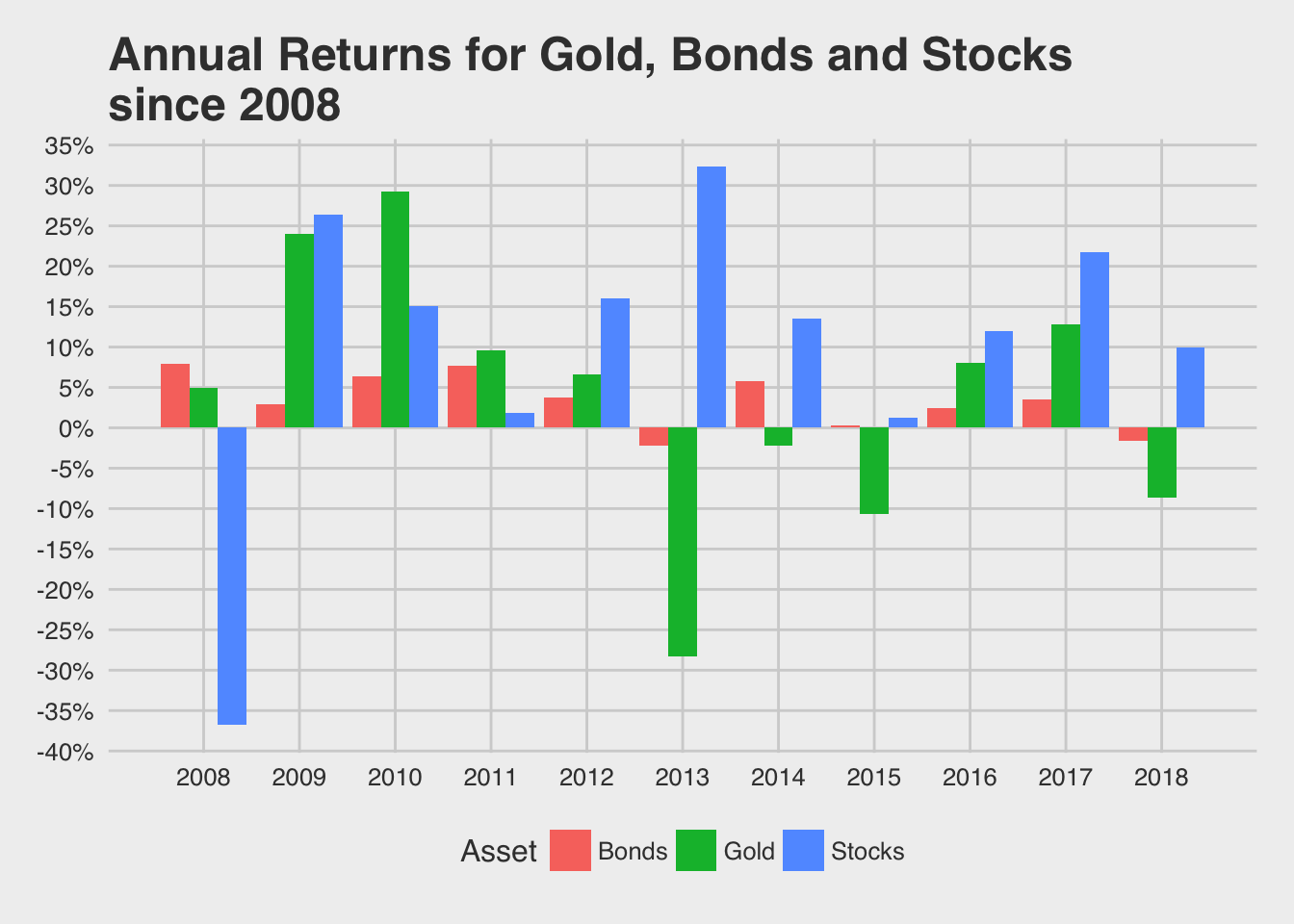 Annual Returns for Gold, Bonds and Stocks since 2008

35%
30%
25%
20%
15%
10%
5%
0%
-5%
-10%
-15%
-20%
-25%
-30%
-35%
-40%

2008 2009 2010 2011 2012 2013 2014 2015 2016 2017 2018

Asset Bonds Gold Stocks